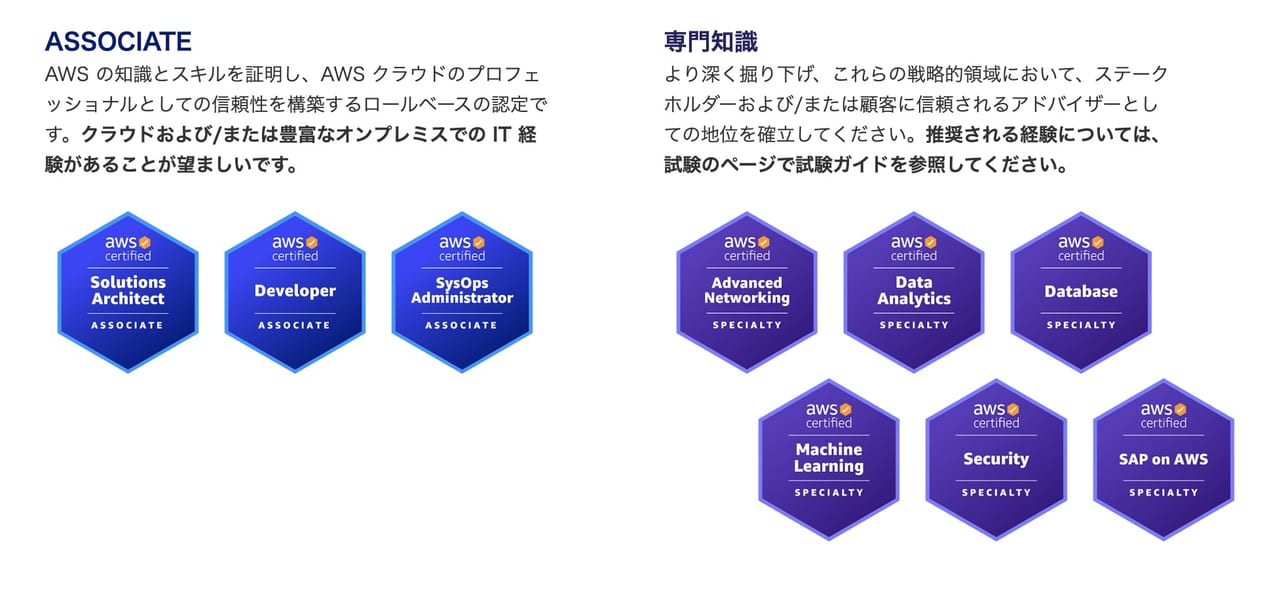 ASSOCIATE

AWS の知識とスキルを証明し、AWS クラウドのプロフェッショナルとしての信頼性を構築するロールベースの認定です。クラウドおよび/または豊富なオンプレミスでの IT 経験があることが望ましいです。

aws certified
Solutions Architect
ASSOCIATE

aws certified
Developer
ASSOCIATE

aws certified
SysOps Administrator
ASSOCIATE

専門知識

より深く掘り下げ、これらの戦略的領域において、ステークホルダーおよび/または顧客に信頼されるアドバイザーとしての地位を確立してください。推奨される経験については、試験のページで試験ガイドを参照してください。

aws certified
Advanced Networking
SPECIALTY

aws certified
Data Analytics
SPECIALTY

aws certified
Database
SPECIALTY

aws certified
Machine Learning
SPECIALTY

aws certified
Security
SPECIALTY

aws certified
SAP on AWS
SPECIALTY